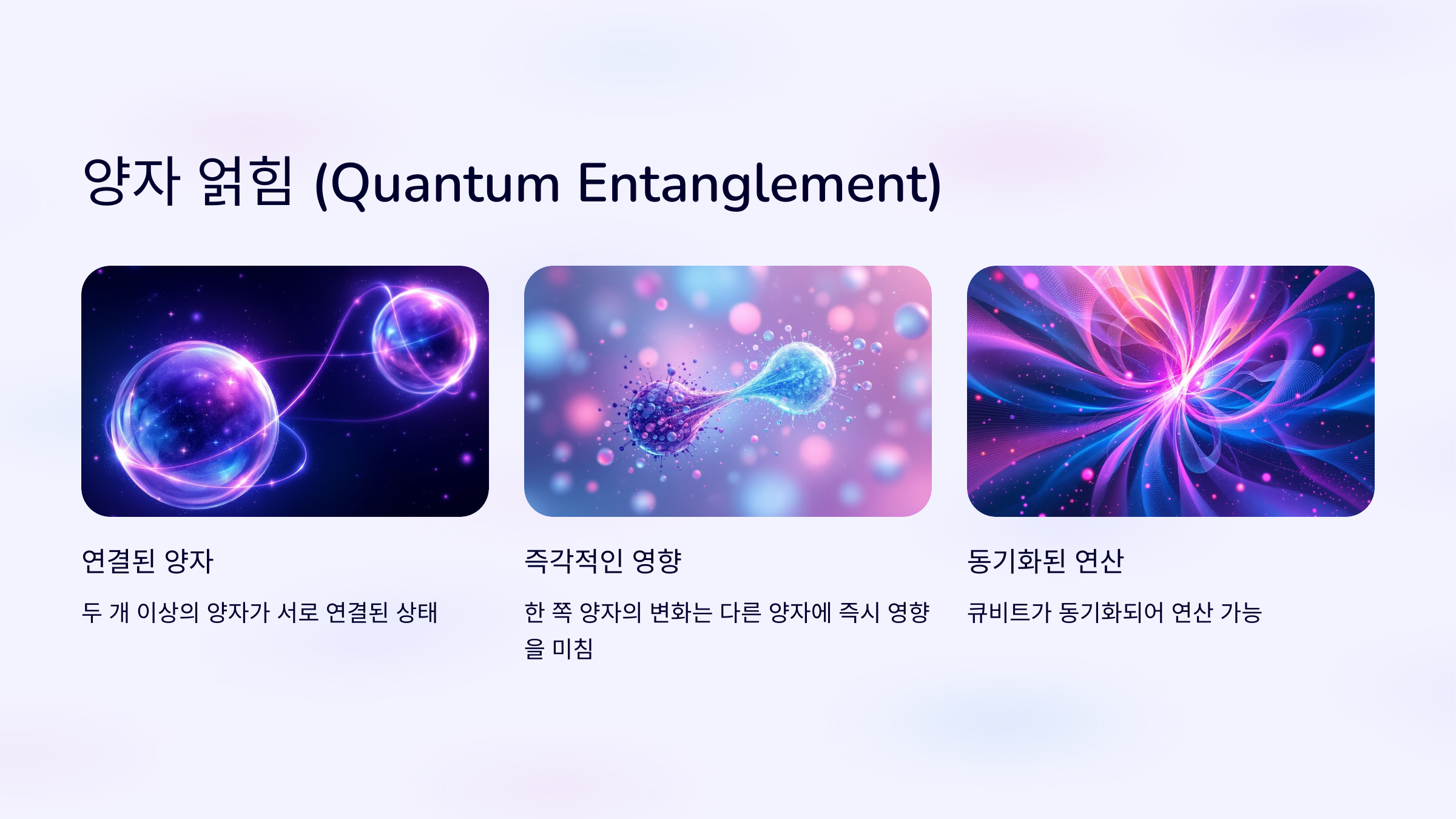 양자 얽힘 (Quantum Entanglement)

연결된 양자

두 개 이상의 양자가 서로 연결된 상태

즉각적인 영향

한 쪽 양자의 변화는 다른 양자에 즉시 영향을 미침

동기화된 연산

큐비트가 동기화되어 연산 가능